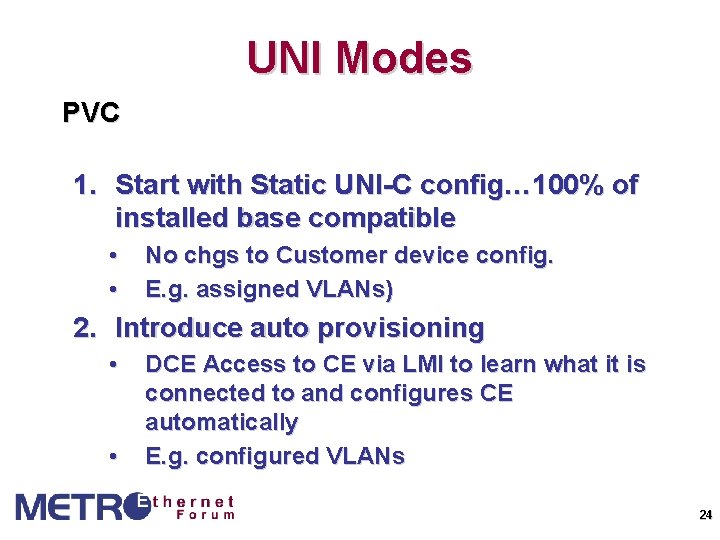 UNI Modes

PVC

1. Start with Static UNI-C config…100% of installed base compatible
• No chgs to Customer device config.
• E.g. assigned VLANs)
2. Introduce auto provisioning
• DCE Access to CE via LMI to learn what it is connected to and configures CE automatically
• E.g. configured VLANs

METRO Ethernet Forum

24